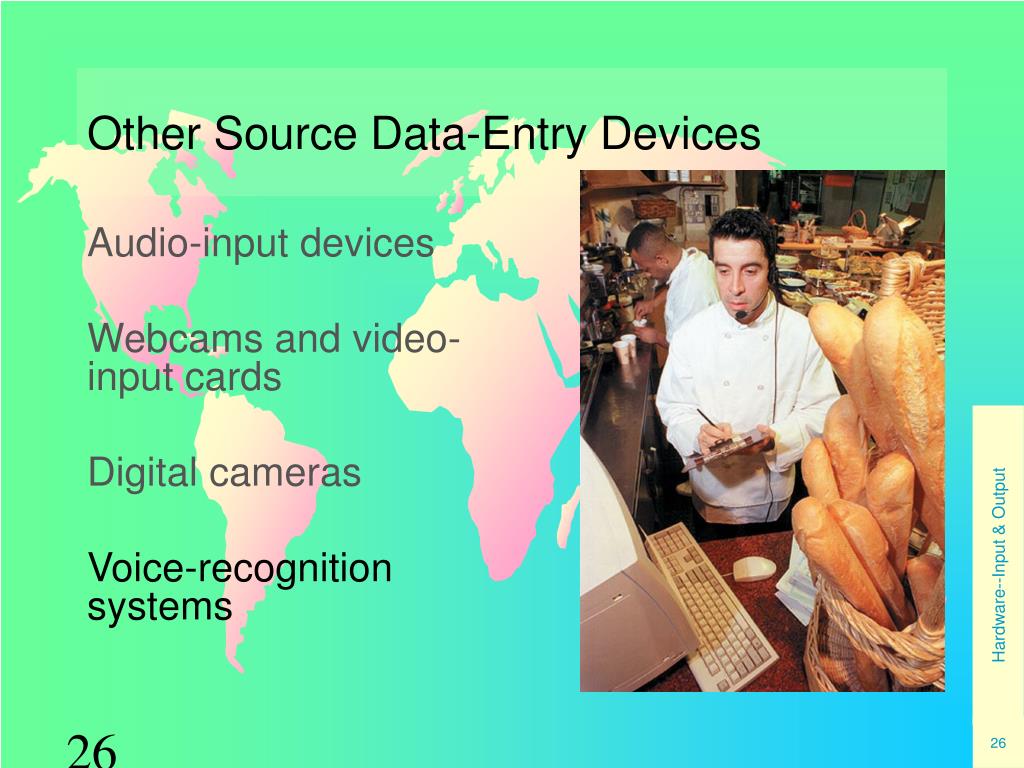 Other Source Data-Entry Devices

Audio-input devices

Webcams and video-input cards

Digital cameras

Voice-recognition systems

Hardware--Input & Output

26

26